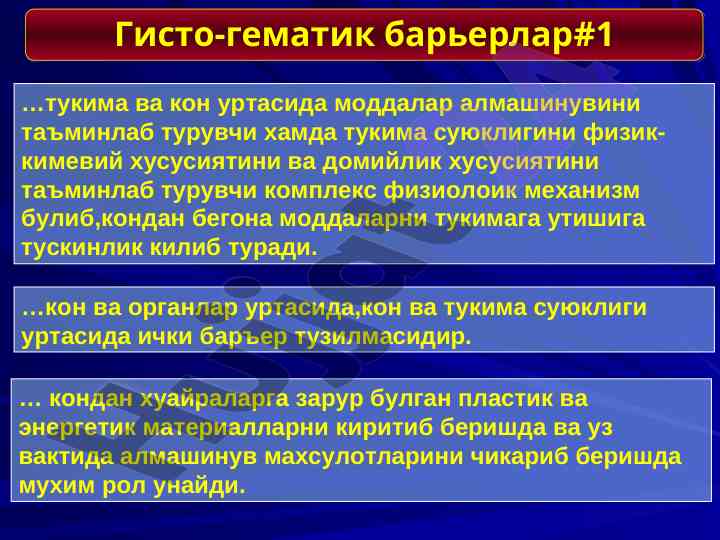 Гисто-гематик барьерлар#1

…тукима ва кон уртасида моддалар алмашинувини таъминлаб турувчи хамда тукима суюклигини физик-кимевий хусусиятини ва домийлик хусусиятини таъминлаб турувчи комплекс физиолоик механизм булиб,кондан бегона моддаларни тукимага утишига тускинлик килиб туради.

…кон ва органлар уртасида,кон ва тукима суюклиги уртасида ички баръер тузилмасидир.

… кондан хуайраларга зарур булган пластик ва энергетик материалларни киритиб беришда ва уз вактида алмашинув махсулотларини чикариб беришда мухим рол унайди.